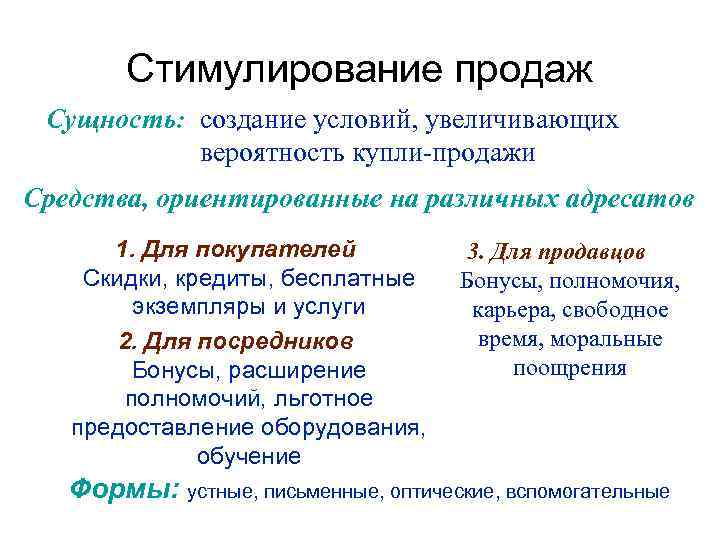 Стимулирование продаж

Сущность: создание условий, увеличивающих вероятность купли-продажи

Средства, ориентированные на различных адресатов

1. Для покупателей
Скидки, кредиты, бесплатные экземпляры и услуги

2. Для посредников
Бонусы, расширение полномочий, льготное предоставление оборудования, обучение

3. Для продавцов
Бонусы, полномочия, карьера, свободное время, моральные поощрения

Формы: устные, письменные, оптические, вспомогательные